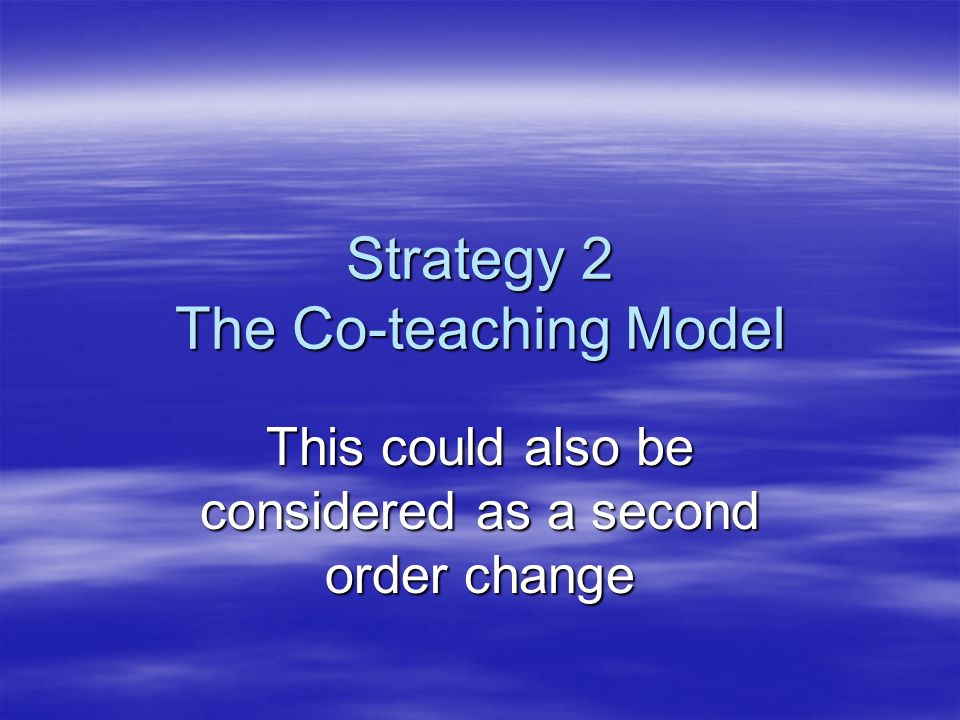 Strategy 2
The Co-teaching Model

This could also be considered as a second order change